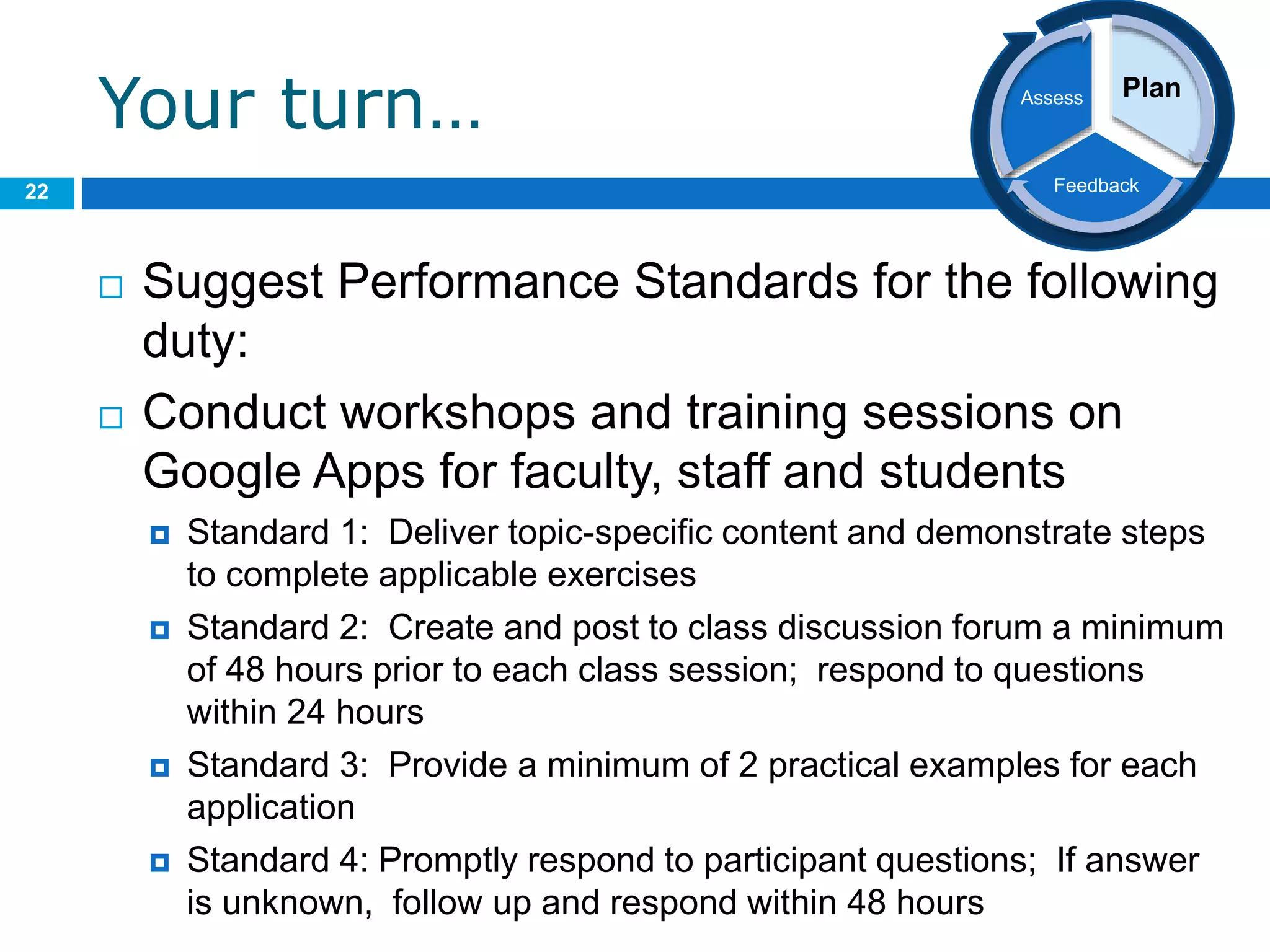 Your turn…

Assess
Plan
Feedback

22

Suggest Performance Standards for the following duty:

Conduct workshops and training sessions on Google Apps for faculty, staff and students

Standard 1: Deliver topic-specific content and demonstrate steps to complete applicable exercises

Standard 2: Create and post to class discussion forum a minimum of 48 hours prior to each class session; respond to questions within 24 hours

Standard 3: Provide a minimum of 2 practical examples for each application

Standard 4: Promptly respond to participant questions; If answer is unknown, follow up and respond within 48 hours